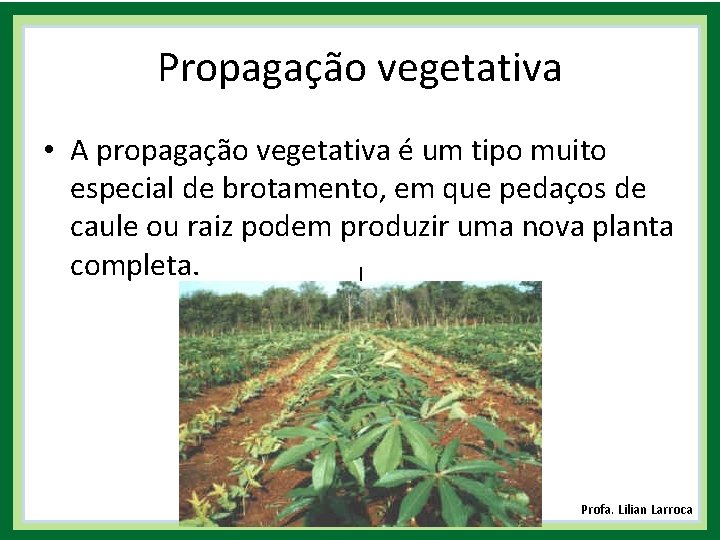 Propagação vegetativa

• A propagação vegetativa é um tipo muito especial de brotamento, em que pedaços de caule ou raiz podem produzir uma nova planta completa.

Profa. Lilian Larroca